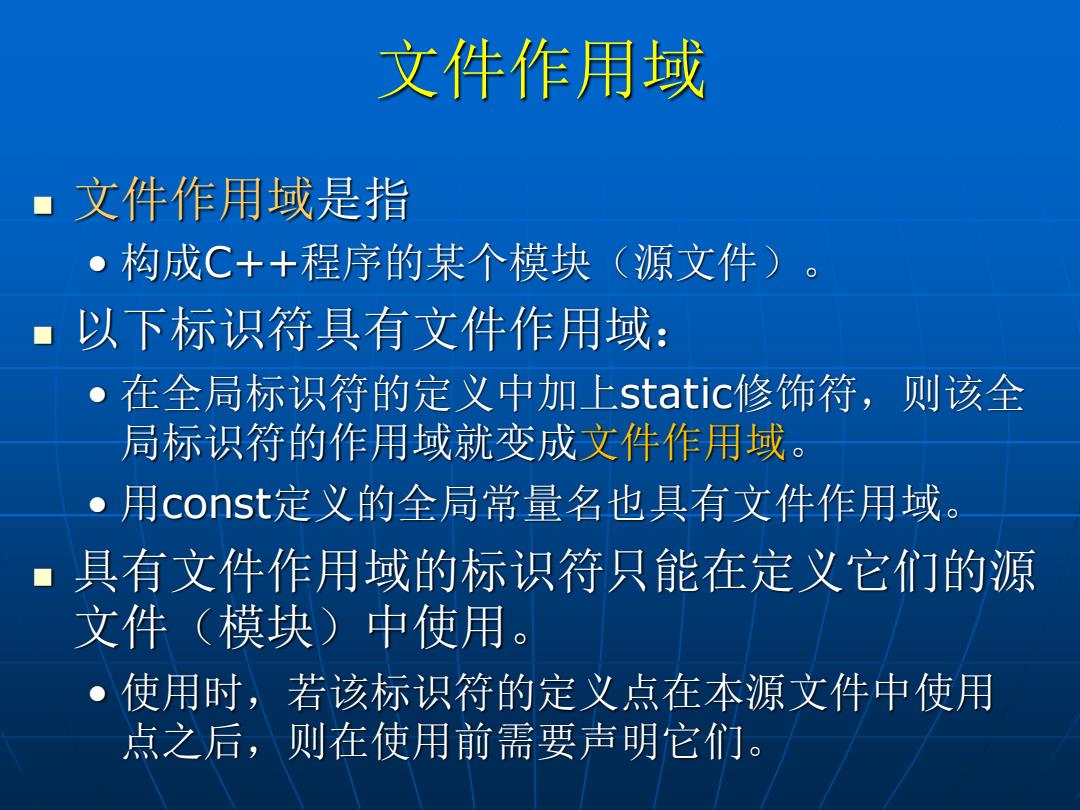 文件作用域

- 文件作用域是指
  - 构成C++程序的某个模块（源文件）。
- 以下标识符具有文件作用域：
  - 在全局标识符的定义中加上static修饰符，则该全局标识符的作用域就变成文件作用域。
  - 用const定义的全局常量名也具有文件作用域。
- 具有文件作用域的标识符只能在定义它们的源文件（模块）中使用。
  - 使用时，若该标识符的定义点在本源文件中使用点之后，则在使用前需要声明它们。